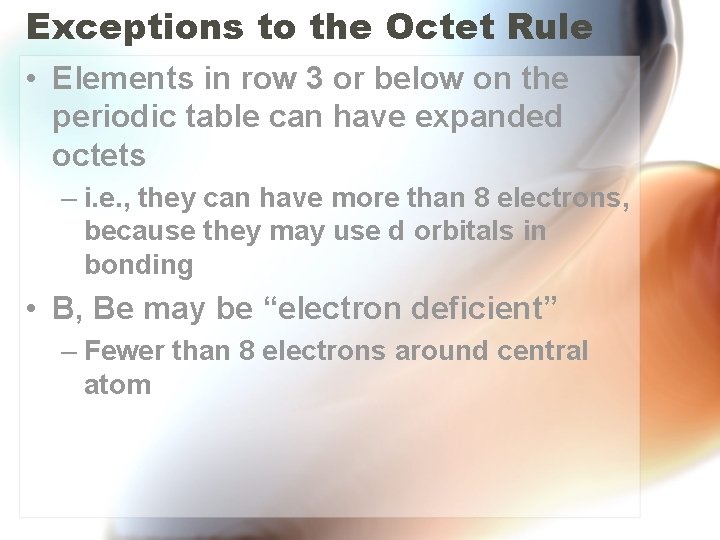 Exceptions to the Octet Rule

• Elements in row 3 or below on the periodic table can have expanded octets

– i.e., they can have more than 8 electrons, because they may use d orbitals in bonding

• B, Be may be “electron deficient”

– Fewer than 8 electrons around central atom